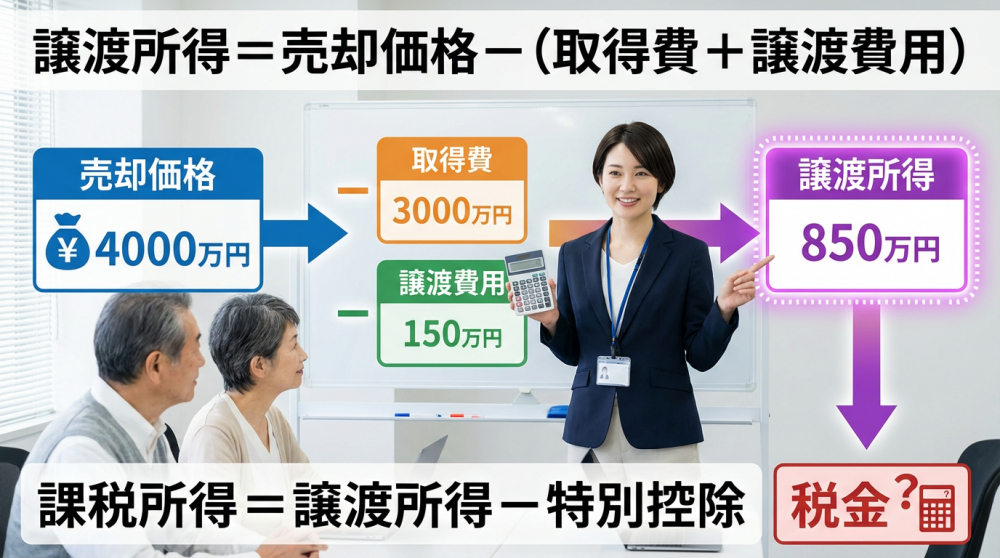 譲渡所得＝売却価格－（取得費＋譲渡費用）

売却価格
¥ 4000万円

－ 取得費
3000万円

－ 譲渡費用
150万円

譲渡所得
850万円

課税所得＝譲渡所得－特別控除

税金？